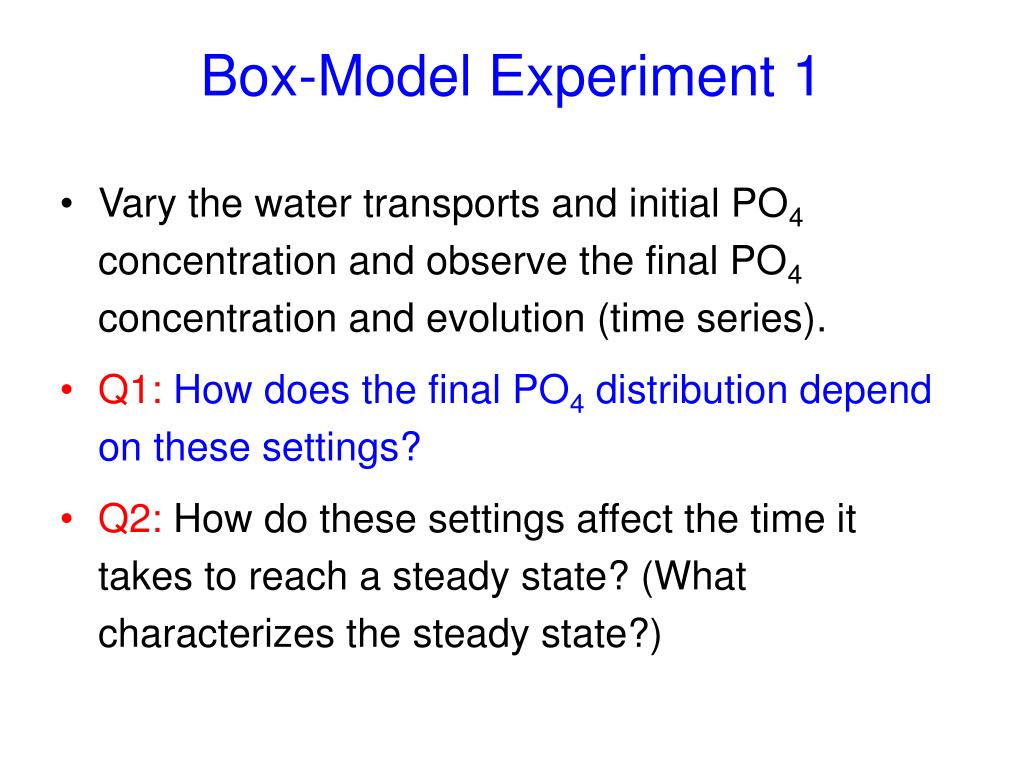 Box-Model Experiment 1

• Vary the water transports and initial $PO_4$ concentration and observe the final $PO_4$ concentration and evolution (time series).

• Q1: How does the final $PO_4$ distribution depend on these settings?

• Q2: How do these settings affect the time it takes to reach a steady state? (What characterizes the steady state?)